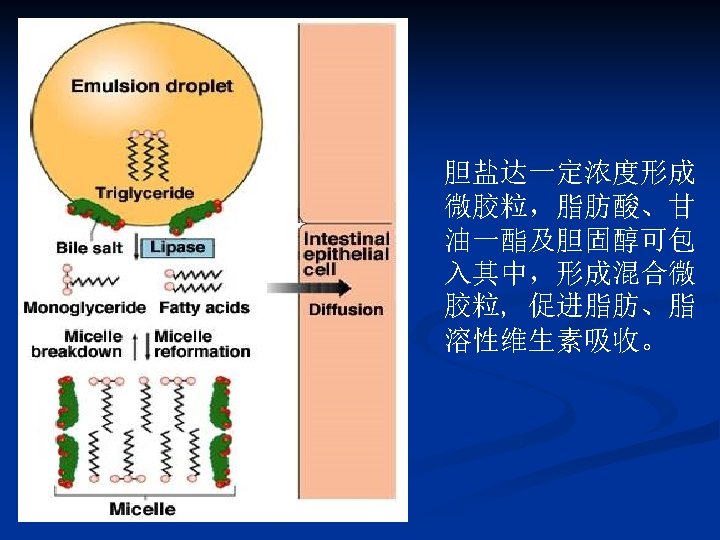 Emulsion droplet

Triglyceride

Bile salt

Lipase

Monoglyceride

Fatty acids

Micelle breakdown

Micelle reformation

Micelle

Intestinal epithelial cell

Diffusion

胆盐达一定浓度形成微胶粒，脂肪酸、甘油一酯及胆固醇可包入其中，形成混合微胶粒，促进脂肪、脂溶性维生素吸收。